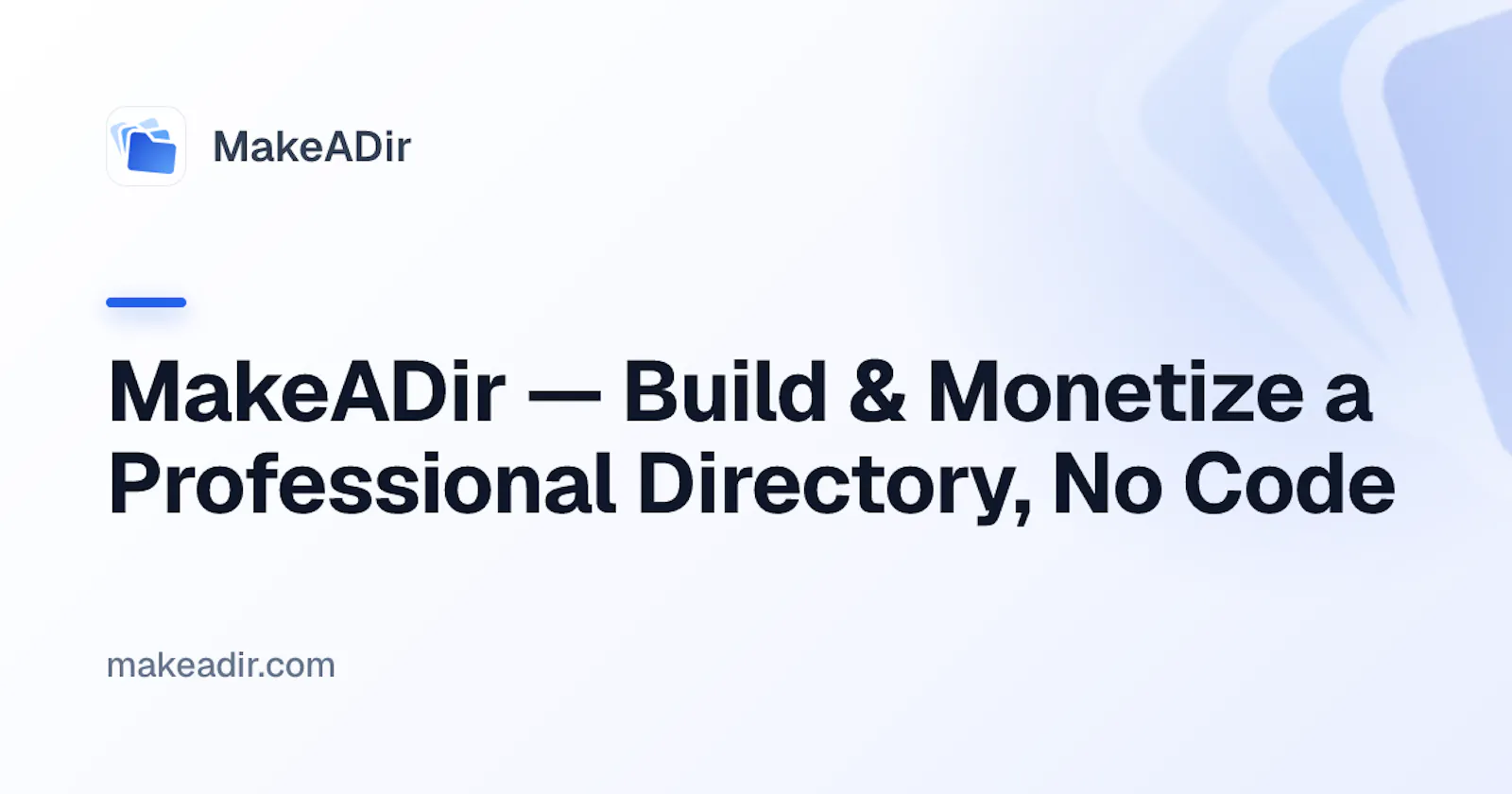 MakeADir

MakeADir — Build & Monetize a Professional Directory, No Code

makeadir.com